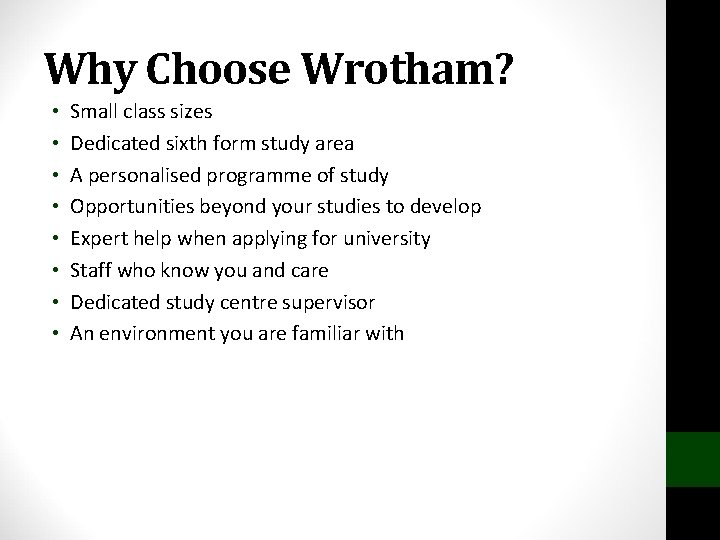 Why Choose Wrotham?

• Small class sizes
• Dedicated sixth form study area
• A personalised programme of study
• Opportunities beyond your studies to develop
• Expert help when applying for university
• Staff who know you and care
• Dedicated study centre supervisor
• An environment you are familiar with